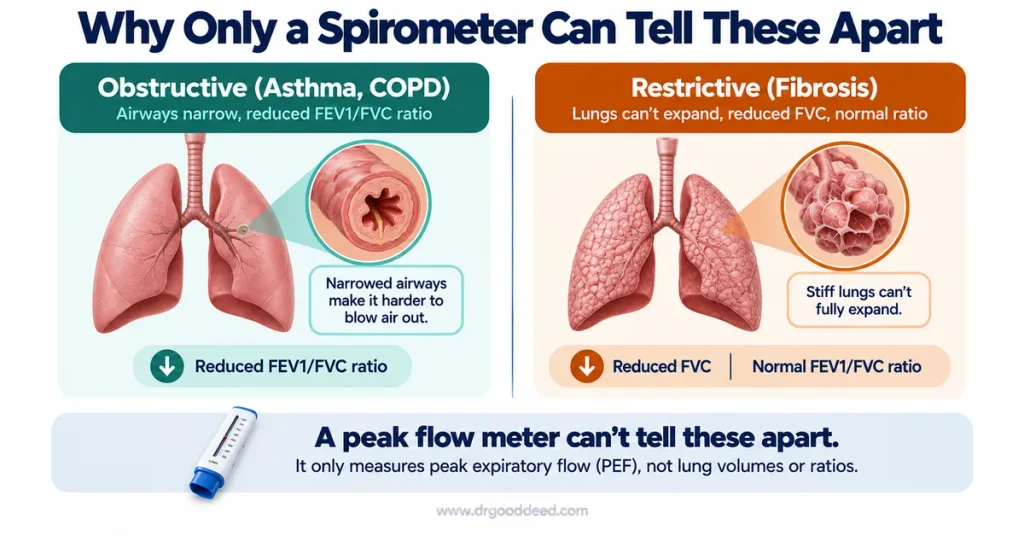 Why Only a Spirometer Can Tell These Apart

Obstructive (Asthma, COPD)
Airways narrow, reduced FEV1/FVC ratio

Narrowed airways make it harder to blow air out.

Reduced FEV1/FVC ratio

Restrictive (Fibrosis)
Lungs can't expand, reduced FVC, normal ratio

Stiff lungs can't fully expand.

Reduced FVC | Normal FEV1/FVC ratio

A peak flow meter can't tell these apart.
It only measures peak expiratory flow (PEF), not lung volumes or ratios.

www.drgooddeed.com